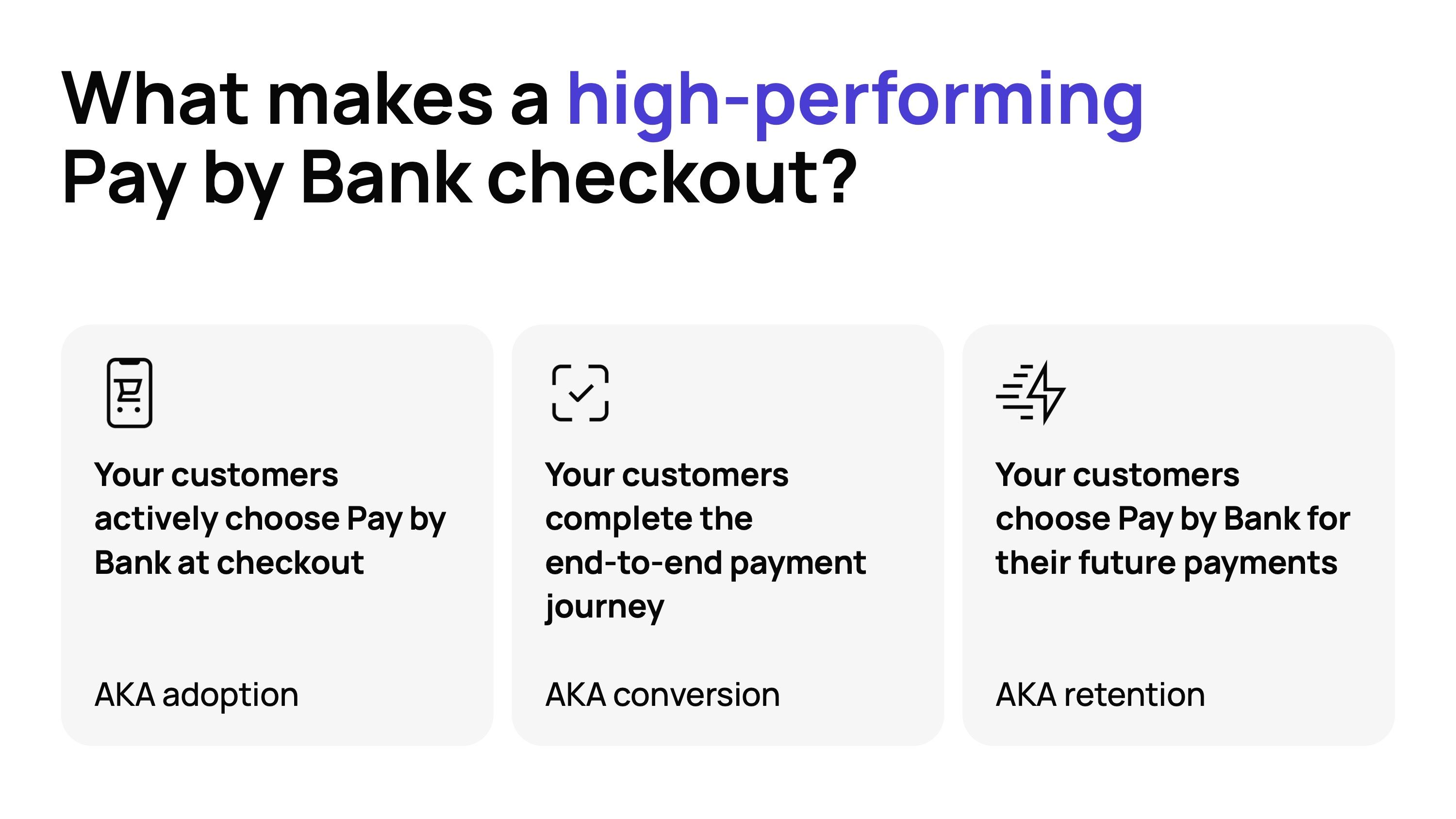 What makes a high-performing Pay by Bank checkout?

Your customers actively choose Pay by Bank at checkout

AKA adoption

Your customers complete the end-to-end payment journey

AKA conversion

Your customers choose Pay by Bank for their future payments

AKA retention